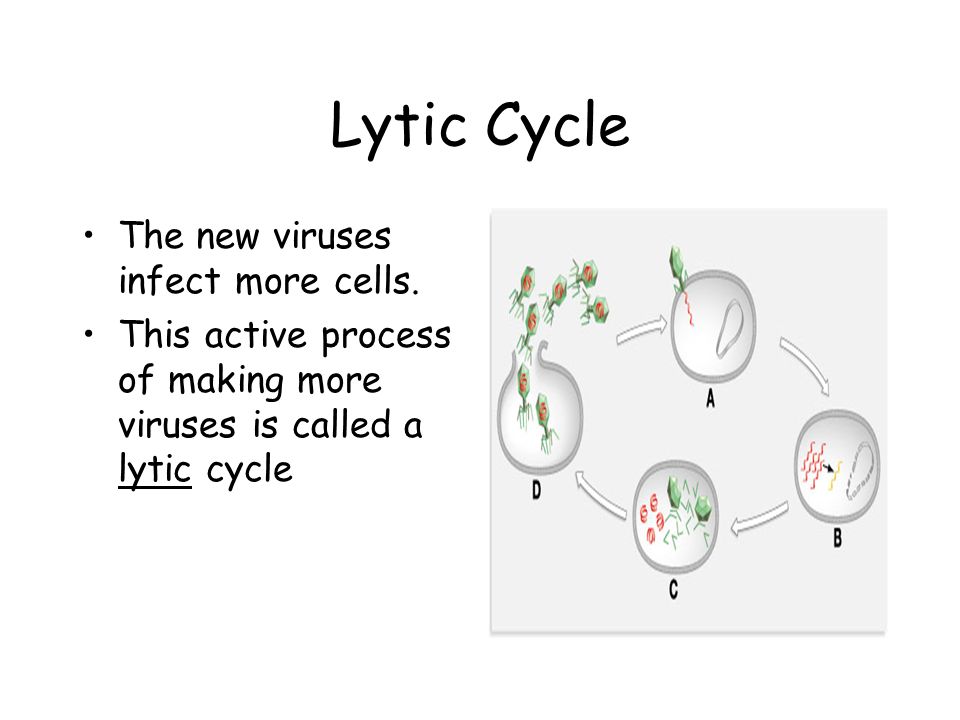 Lytic Cycle

• The new viruses infect more cells.
• This active process of making more viruses is called a lytic cycle

A

B

C

D